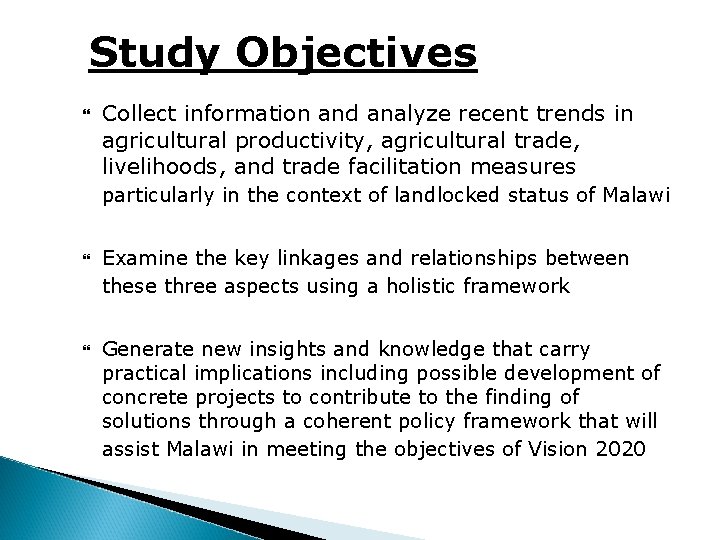 Study Objectives

Collect information and analyze recent trends in agricultural productivity, agricultural trade, livelihoods, and trade facilitation measures particularly in the context of landlocked status of Malawi

Examine the key linkages and relationships between these three aspects using a holistic framework

Generate new insights and knowledge that carry practical implications including possible development of concrete projects to contribute to the finding of solutions through a coherent policy framework that will assist Malawi in meeting the objectives of Vision 2020